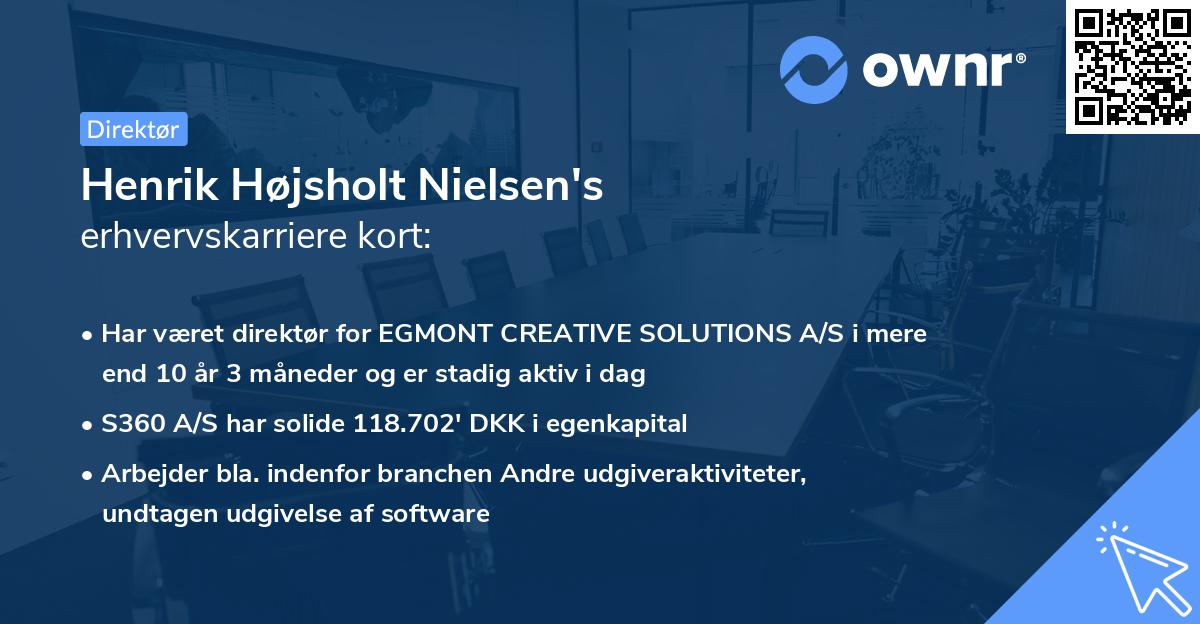 ownr®

Direktør

Henrik Højsholt Nielsen's
erhvervskarriere kort:

• Har været direktør for EGMONT CREATIVE SOLUTIONS A/S i mere end 10 år 3 måneder og er stadig aktiv i dag

• S360 A/S har solide 118.702' DKK i egenkapital

• Arbejder bla. indenfor branchen Andre udgiveraktiviteter, undtagen udgivelse af software